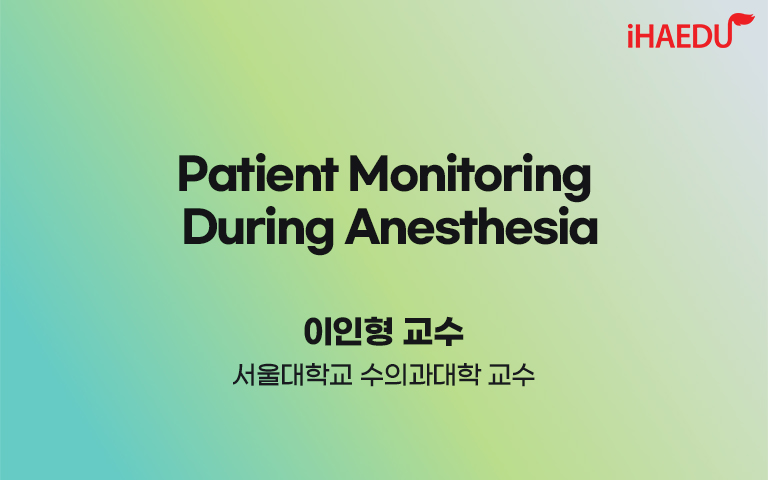 iHAEDU

Patient Monitoring During Anesthesia

이인형 교수

서울대학교 수의과대학 교수